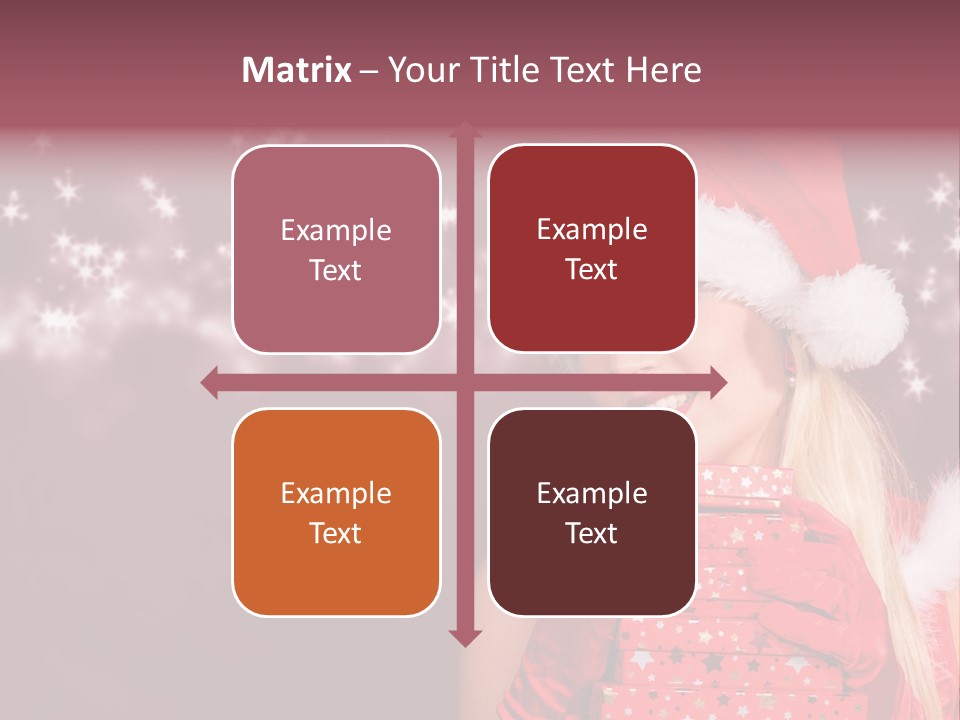 Matrix – Your Title Text Here

Example Text

Example Text

Example Text

Example Text